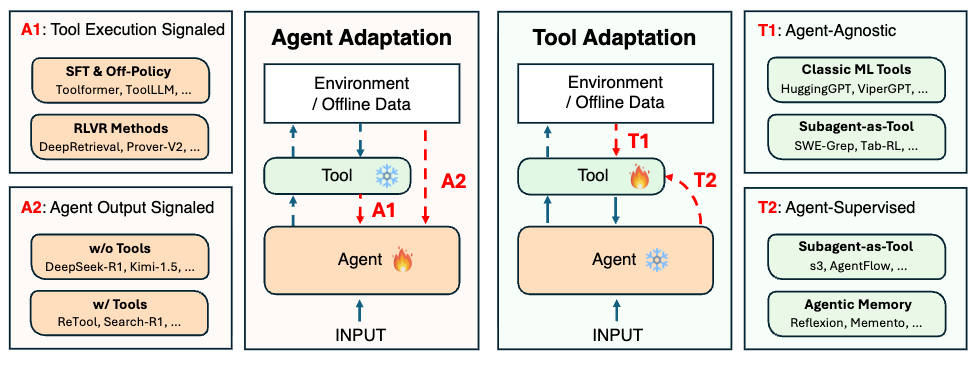 A1: Tool Execution Signaled

SFT & Off-Policy
Toolformer, ToolLLM, ...

RLVR Methods
DeepRetrieval, Prover-V2, ...

A2: Agent Output Signaled

w/o Tools
DeepSeek-R1, Kimi-1.5, ...

w/ Tools
ReTool, Search-R1, ...

Agent Adaptation

Environment / Offline Data

Tool

A1

A2

Agent

INPUT

Tool Adaptation

Environment / Offline Data

T1

Tool

T2

Agent

INPUT

T1: Agent-Agnostic

Classic ML Tools
HuggingGPT, ViperGPT, ...

Subagent-as-Tool
SWE-Grep, Tab-RL, ...

T2: Agent-Supervised

Subagent-as-Tool
s3, AgentFlow, ...

Agentic Memory
Reflexion, Memento, ...